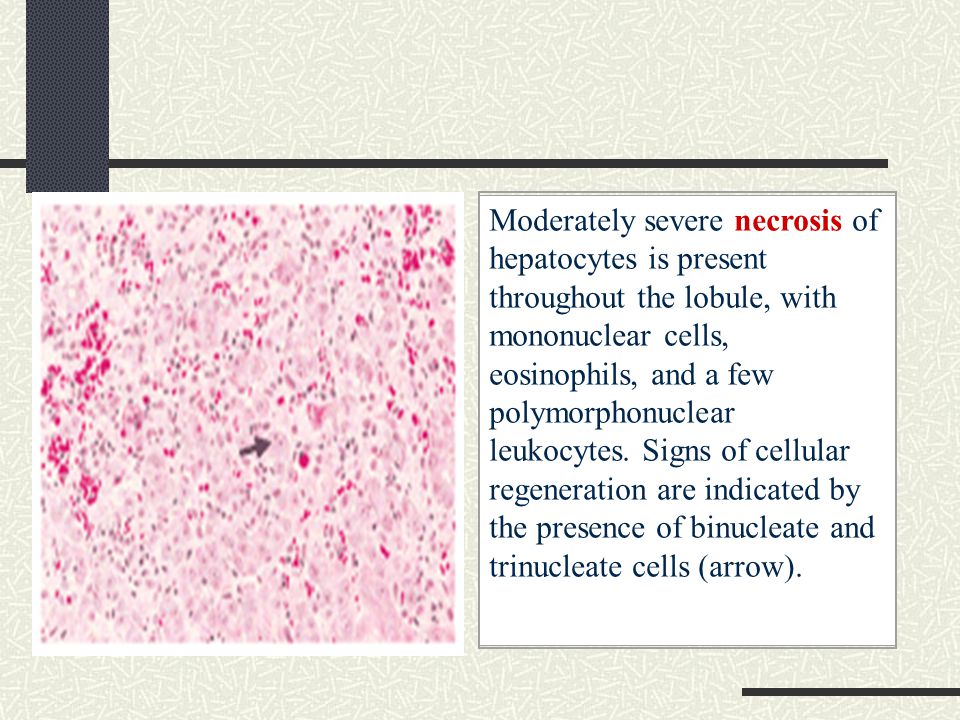 Moderately severe necrosis of hepatocytes is present throughout the lobule, with mononuclear cells, eosinophils, and a few polymorphonuclear leukocytes. Signs of cellular regeneration are indicated by the presence of binucleate and trinucleate cells (arrow).